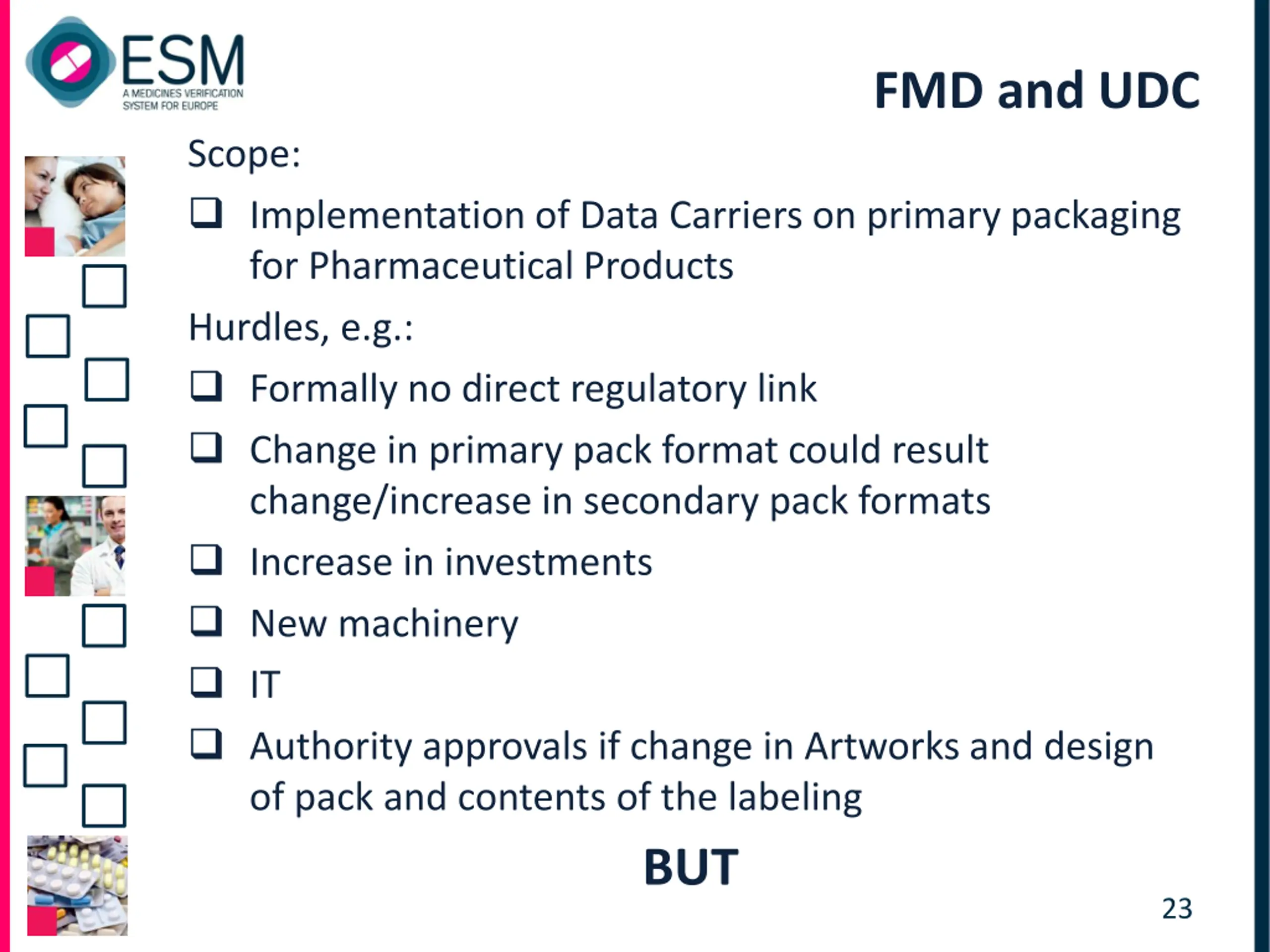 ESM
A MEDICINES VERIFICATION SYSTEM FOR EUROPE

FMD and UDC

Scope:

❑ Implementation of Data Carriers on primary packaging for Pharmaceutical Products

Hurdles, e.g.:

❑ Formally no direct regulatory link

❑ Change in primary pack format could result change/increase in secondary pack formats

❑ Increase in investments

❑ New machinery

❑ IT

❑ Authority approvals if change in Artworks and design of pack and contents of the labeling

BUT

23